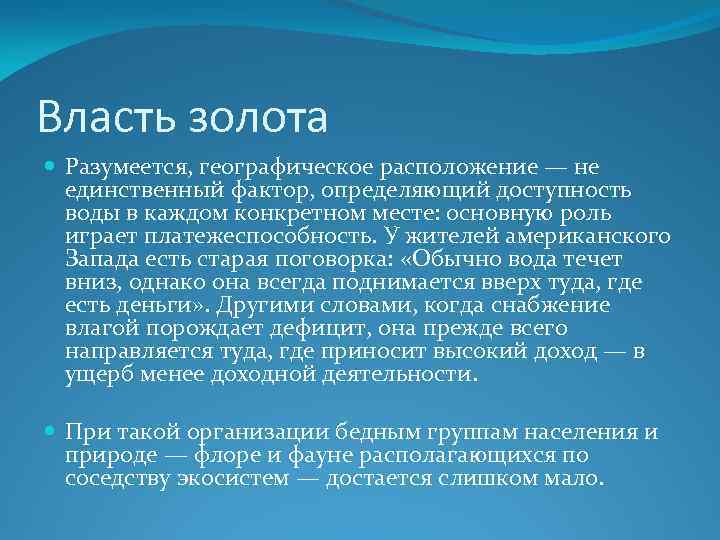 Власть золота

Разумеется, географическое расположение — не единственный фактор, определяющий доступность воды в каждом конкретном месте: основную роль играет платежеспособность. У жителей американского Запада есть старая поговорка: «Обычно вода течет вниз, однако она всегда поднимается вверх туда, где есть деньги». Другими словами, когда снабжение влагой порождает дефицит, она прежде всего направляется туда, где приносит высокий доход — в ущерб менее доходной деятельности.

При такой организации бедным группам населения и природе — флоре и фауне располагающихся по соседству экосистем — достается слишком мало.